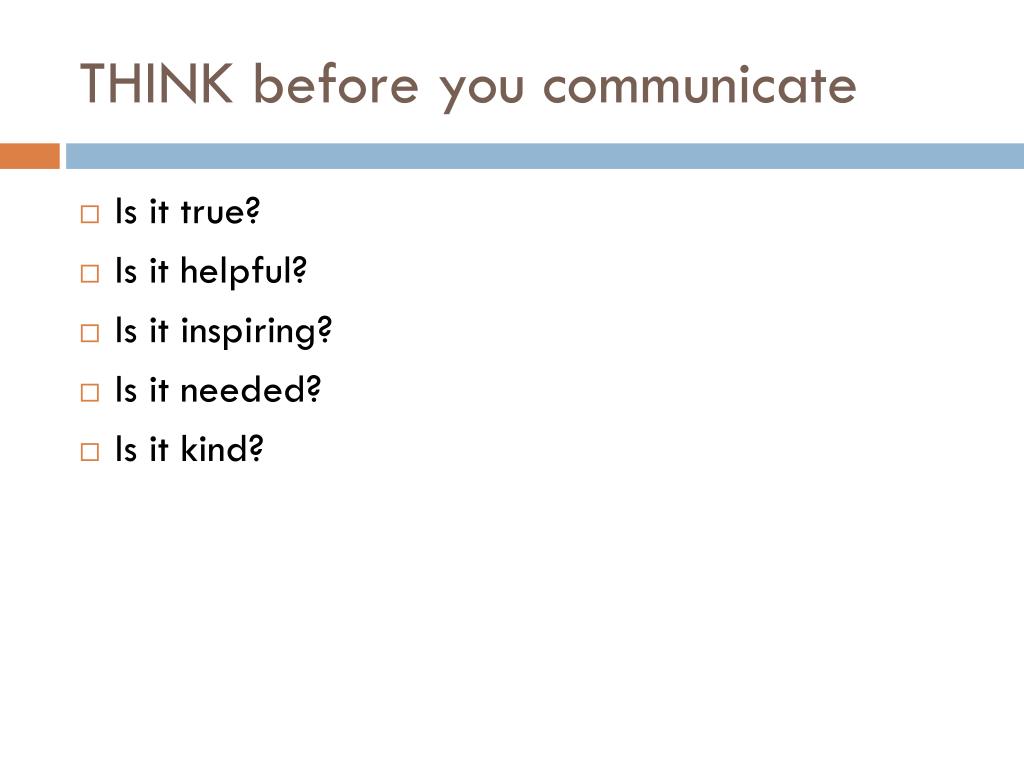 THINK before you communicate

□ Is it true?
□ Is it helpful?
□ Is it inspiring?
□ Is it needed?
□ Is it kind?